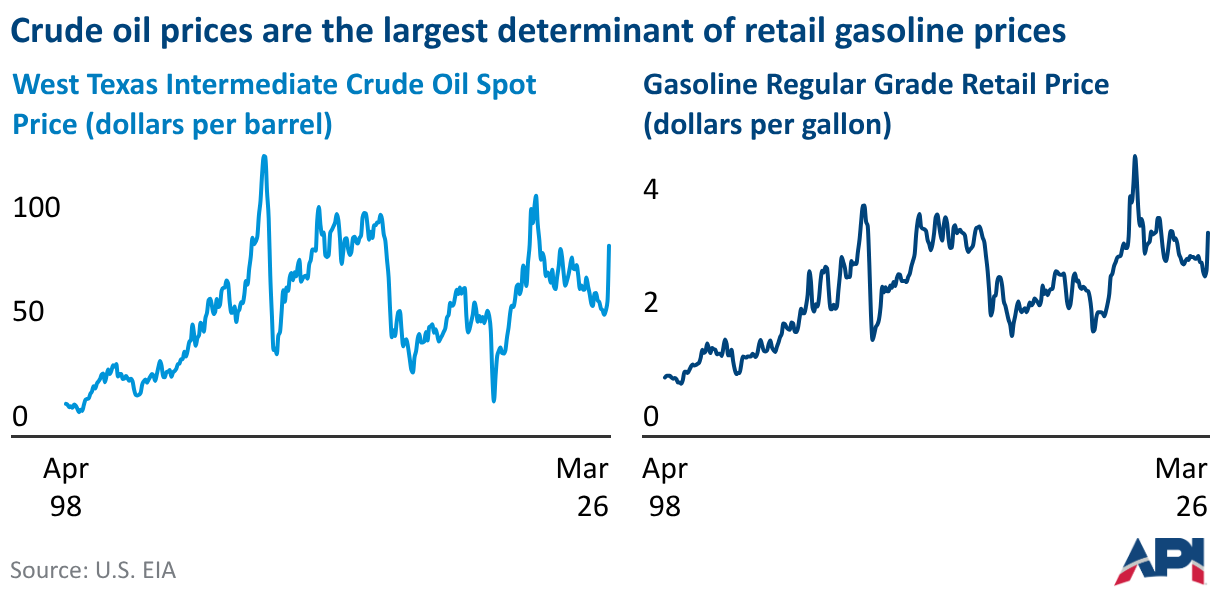 Crude oil prices are the largest determinant of retail gasoline prices

West Texas Intermediate Crude Oil Spot Price (dollars per barrel)

100
50
0

Apr 98
Mar 26

Gasoline Regular Grade Retail Price (dollars per gallon)

4
2
0

Apr 98
Mar 26

Source: U.S. EIA

API